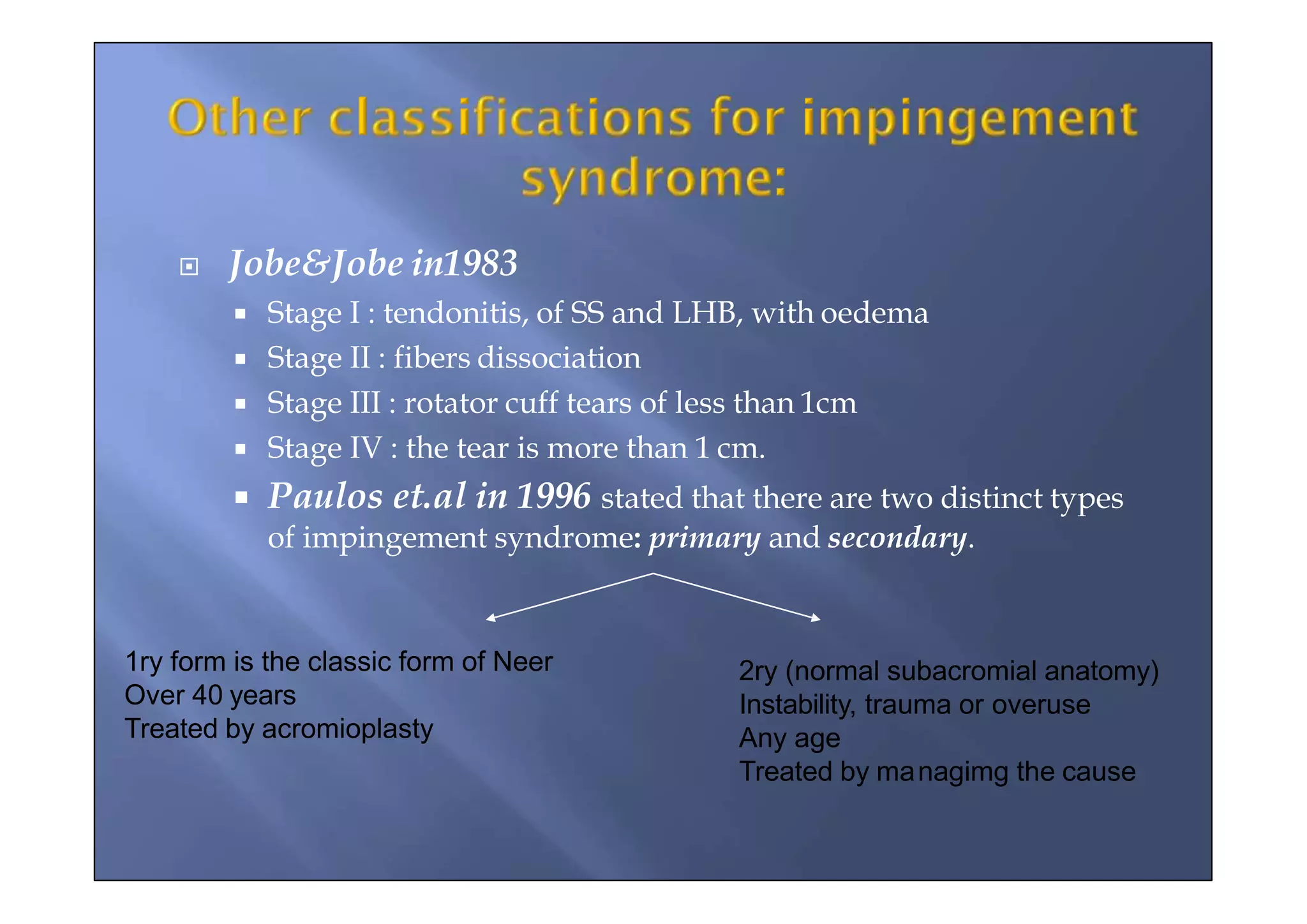 Other classifications for impingement syndrome:

Jobe&Jobe in1983

Stage I : tendonitis, of SS and LHB, with oedema

Stage II : fibers dissociation

Stage III : rotator cuff tears of less than 1cm

Stage IV : the tear is more than 1 cm.

Paulos et.al in 1996 stated that there are two distinct types of impingement syndrome: primary and secondary.

1ry form is the classic form of Neer
Over 40 years
Treated by acromioplasty

2ry (normal subacromial anatomy)
Instability, trauma or overuse
Any age
Treated by managimg the cause